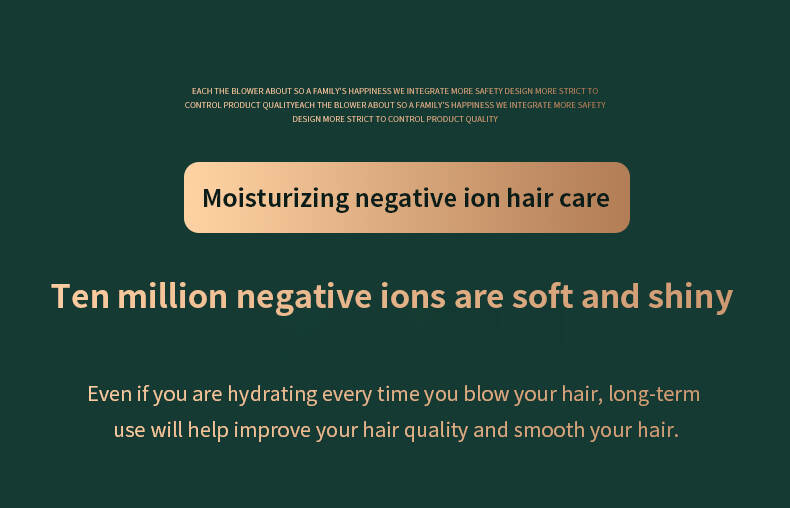 EACH THE BLOWER ABOUT SO A FAMILY'S HAPPINESS WE INTEGRATE MORE SAFETY DESIGN MORE STRICT TO CONTROL PRODUCT QUALITYEACH THE BLOWER ABOUT SO A FAMILY'S HAPPINESS WE INTEGRATE MORE SAFETY DESIGN MORE STRICT TO CONTROL PRODUCT QUALITY

Moisturizing negative ion hair care

Ten million negative ions are soft and shiny

Even if you are hydrating every time you blow your hair, long-term use will help improve your hair quality and smooth your hair.